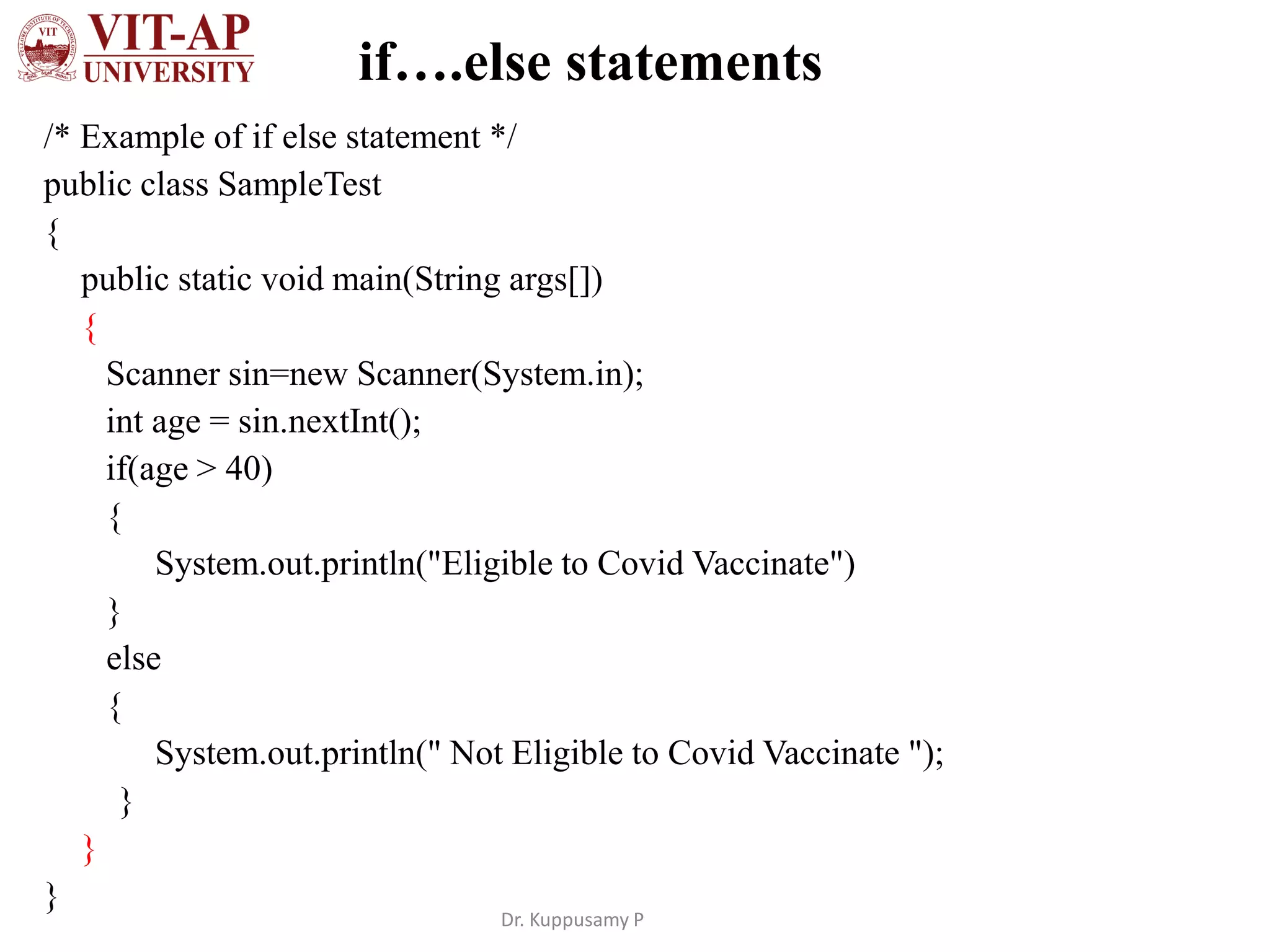 VIT VIT-AP UNIVERSITY

if….else statements

/* Example of if else statement */
public class SampleTest
{
public static void main(String args[])
{
Scanner sin=new Scanner(System.in);
int age = sin.nextInt();
if(age > 40)
{
System.out.println("Eligible to Covid Vaccinate")
}
else
{
System.out.println(" Not Eligible to Covid Vaccinate ");
}
}
}

Dr. Kuppusamy P